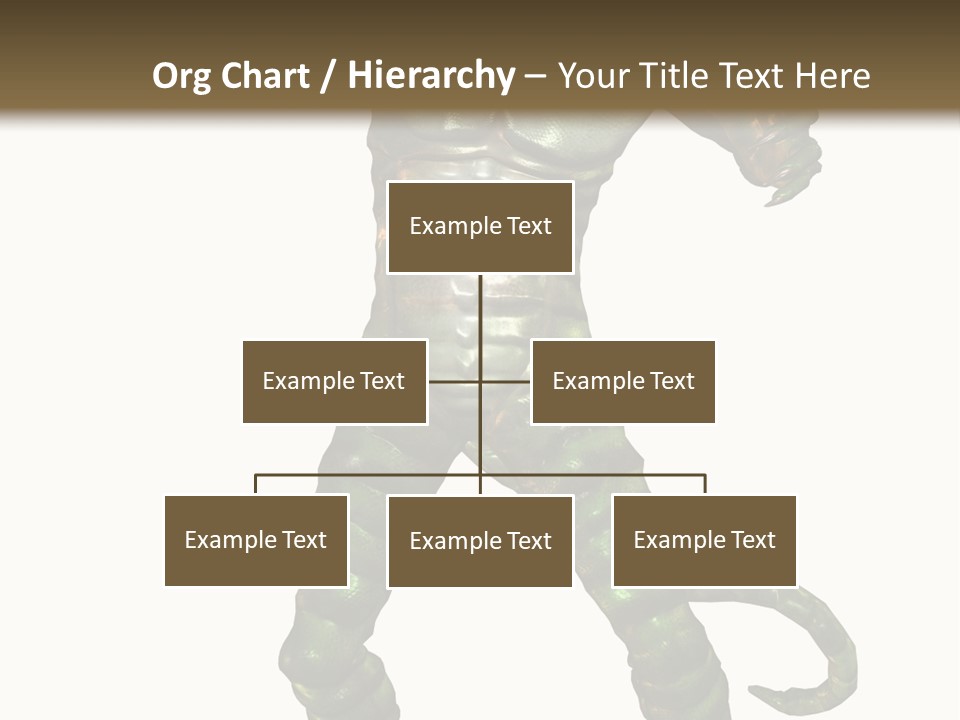 Org Chart / Hierarchy – Your Title Text Here

Example Text

Example Text

Example Text

Example Text

Example Text

Example Text